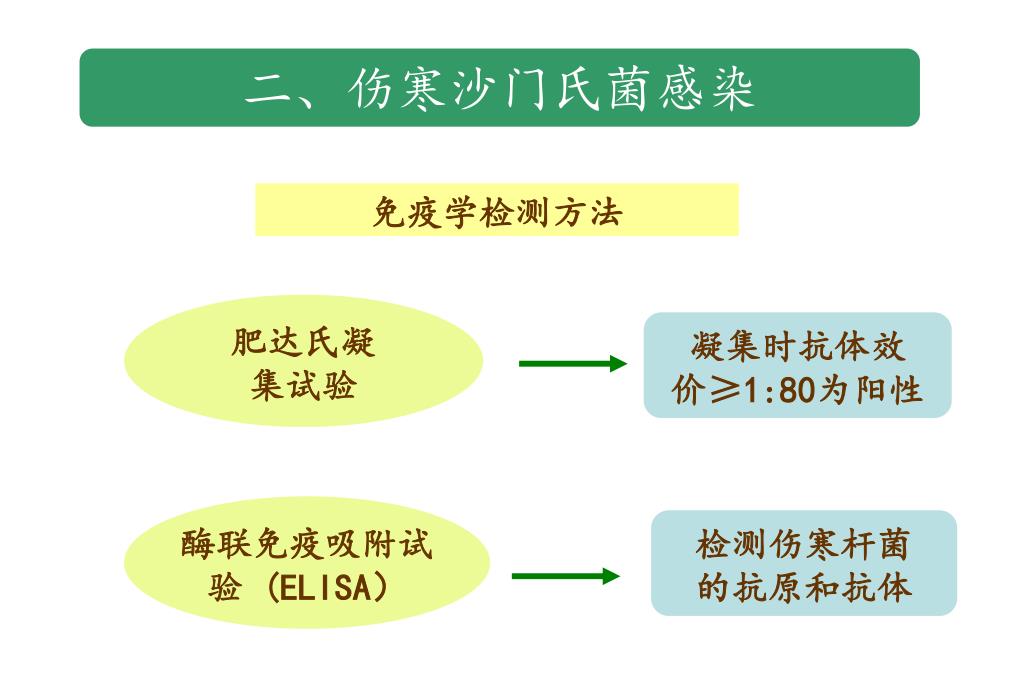 二、伤寒沙门氏菌感染

免疫学检测方法

肥达氏凝集试验

凝集时抗体效价≥1:80为阳性

酶联免疫吸附试验（ELISA）

检测伤寒杆菌的抗原和抗体